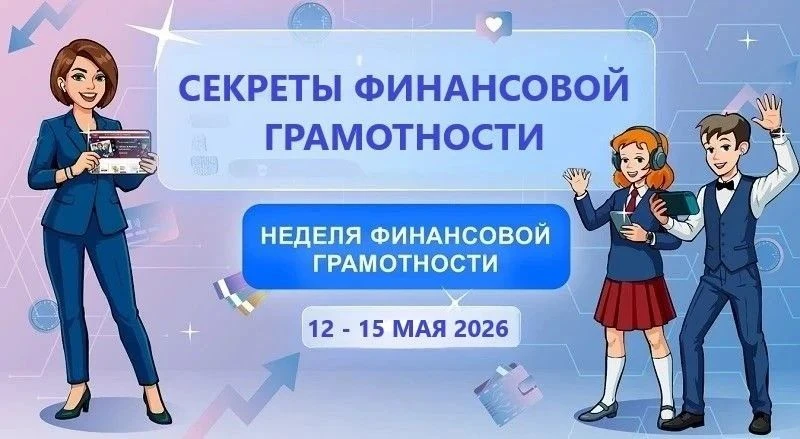 СЕКРЕТЫ ФИНАНСОВОЙ ГРАМОТНОСТИ

НЕДЕЛЯ ФИНАНСОВОЙ ГРАМОТНОСТИ

12 - 15 МАЯ 2026